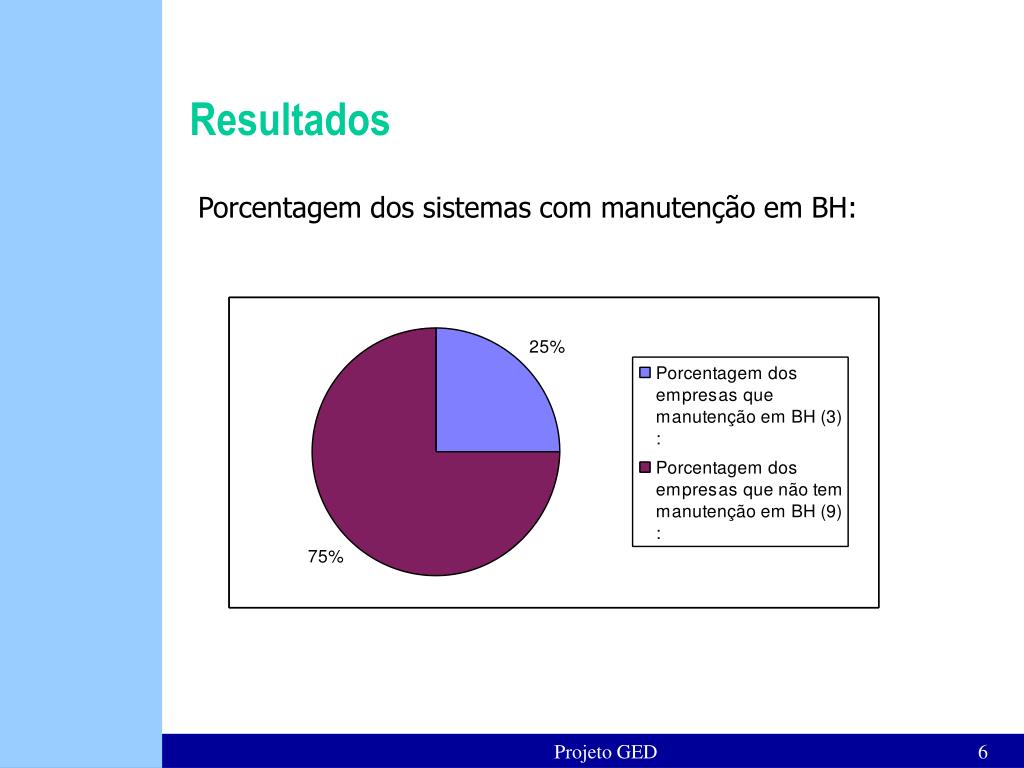 Resultados

Porcentagem dos sistemas com manutenção em BH:

25%

75%

Porcentagem dos empresas que manutenção em BH (3) :

Porcentagem dos empresas que não tem manutenção em BH (9) :

Projeto GED

6